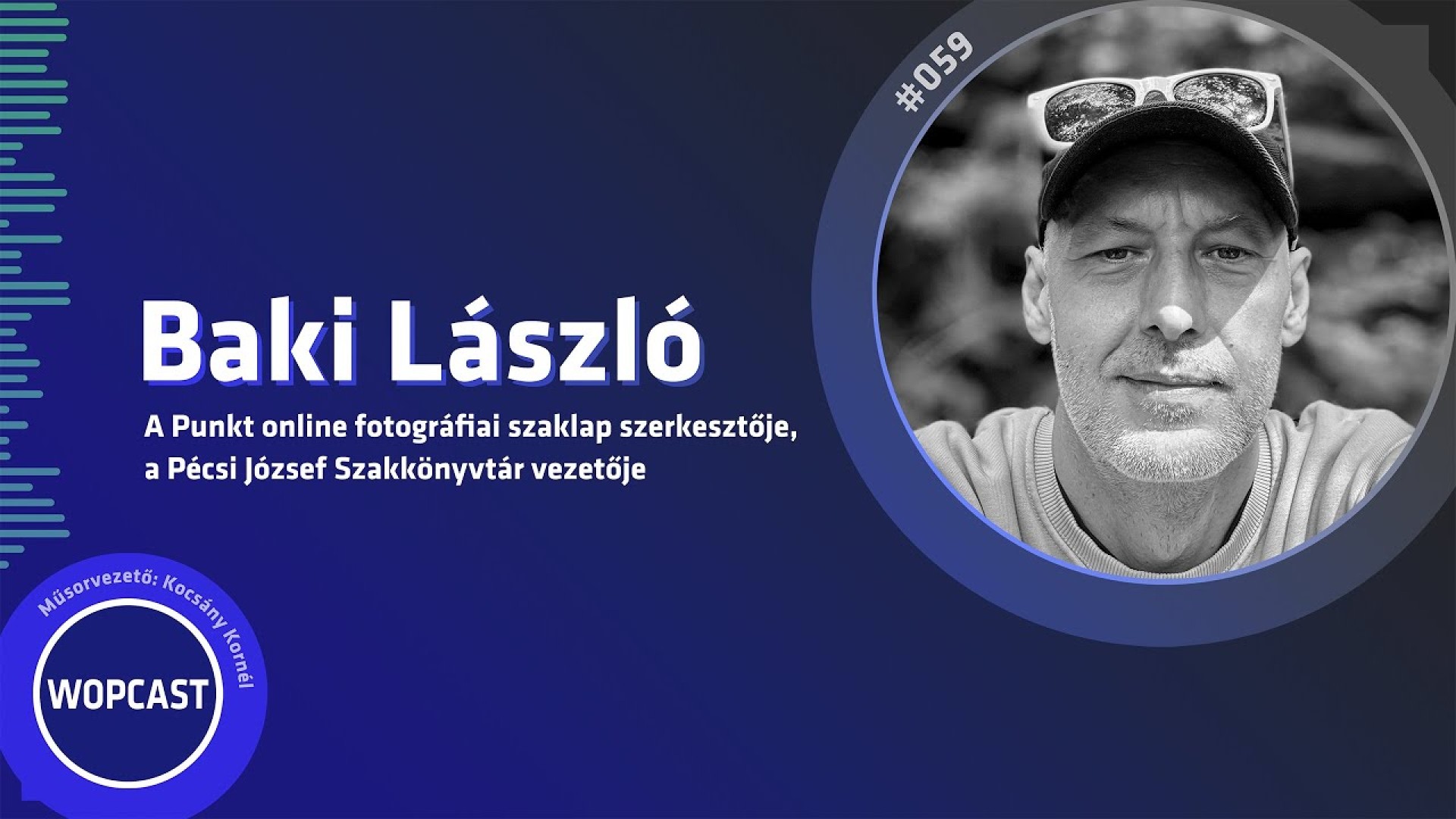 #059

Baki László

A Punkt online fotográfiai szaklap szerkesztője, a Pécsi József Szakkönyvtár vezetője

Műsorvezető: Kocsány Kornél

WOPCAST